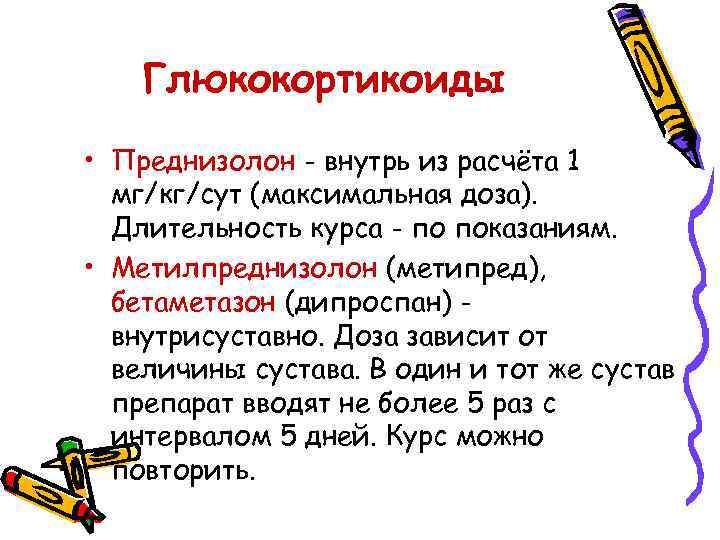 Глюкокортикоиды

• Преднизолон - внутрь из расчёта 1 мг/кг/сут (максимальная доза). Длительность курса - по показаниям.

• Метилпреднизолон (метипред), бетаметазон (дипроспан) - внутрисуставно. Доза зависит от величины сустава. В один и тот же сустав препарат вводят не более 5 раз с интервалом 5 дней. Курс можно повторить.